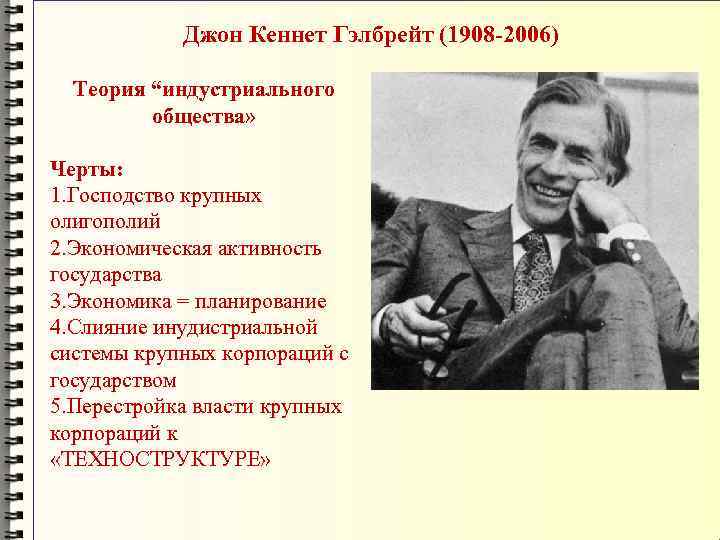 Джон Кеннет Гэлбрейт (1908-2006)

Теория “индустриального общества»

Черты:
1.Господство крупных олигополий
2.Экономическая активность государства
3.Экономика = планирование
4.Слияние инудистриальной системы крупных корпораций с государством
5.Перестройка власти крупных корпораций к «ТЕХНОСТРУКТУРЕ»